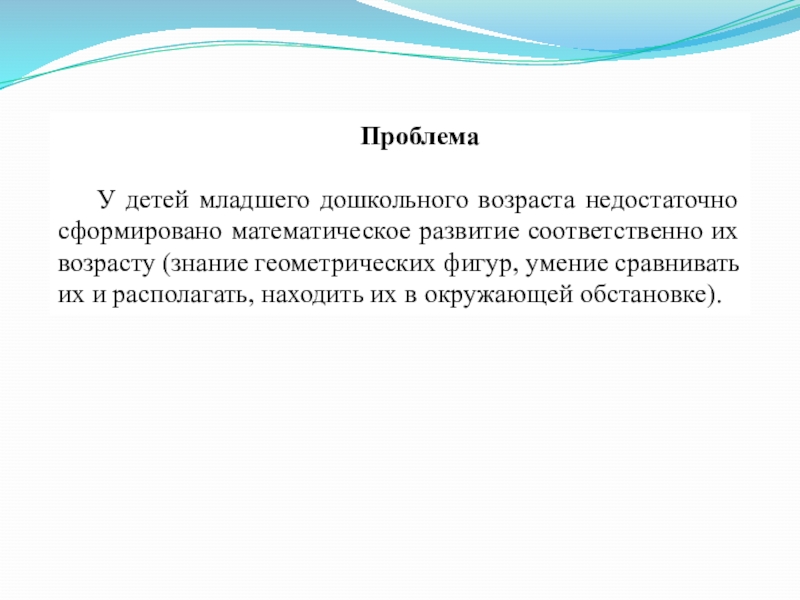 Проблема

У детей младшего дошкольного возраста недостаточно сформировано математическое развитие соответственно их возрасту (знание геометрических фигур, умение сравнивать их и располагать, находить их в окружающей обстановке).